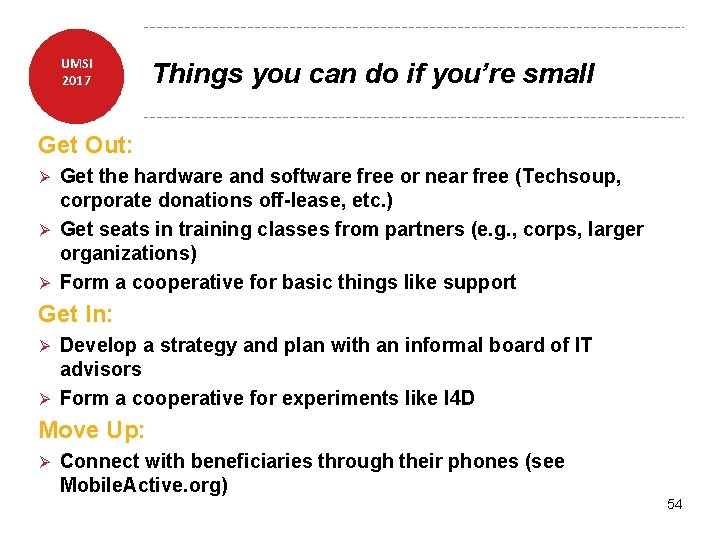 UMSI
2017

Things you can do if you're small

Get Out:

➢ Get the hardware and software free or near free (Techsoup, corporate donations off-lease, etc.)
➢ Get seats in training classes from partners (e.g., corps, larger organizations)
➢ Form a cooperative for basic things like support

Get In:

➢ Develop a strategy and plan with an informal board of IT advisors
➢ Form a cooperative for experiments like I4D

Move Up:

➢ Connect with beneficiaries through their phones (see MobileActive.org)

54